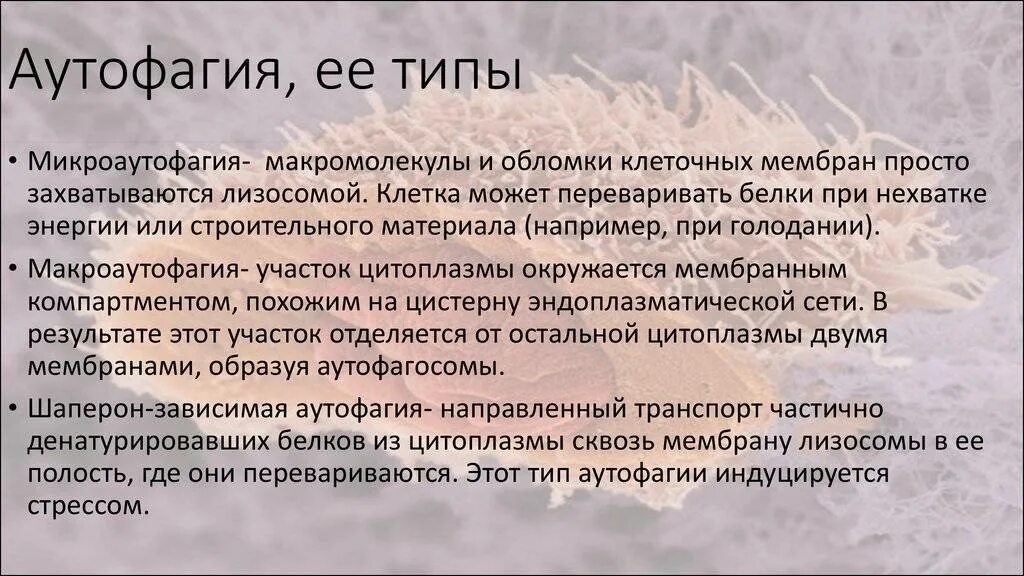 Аутофагия, ее типы

• Микроаутофагия-  макромолекулы и обломки клеточных мембран просто захватываются лизосомой. Клетка может переваривать белки при нехватке энергии или строительного материала (например, при голодании).

• Макроаутофагия- участок цитоплазмы окружается мембранным компартментом, похожим на цистерну эндоплазматической сети. В результате этот участок отделяется от остальной цитоплазмы двумя мембранами, образуя аутофагосомы.

• Шаперон-зависимая аутофагия- направленный транспорт частично денатурировавших белков из цитоплазмы сквозь мембрану лизосомы в ее полость, где они перевариваются. Этот тип аутофагии индуцируется стрессом.